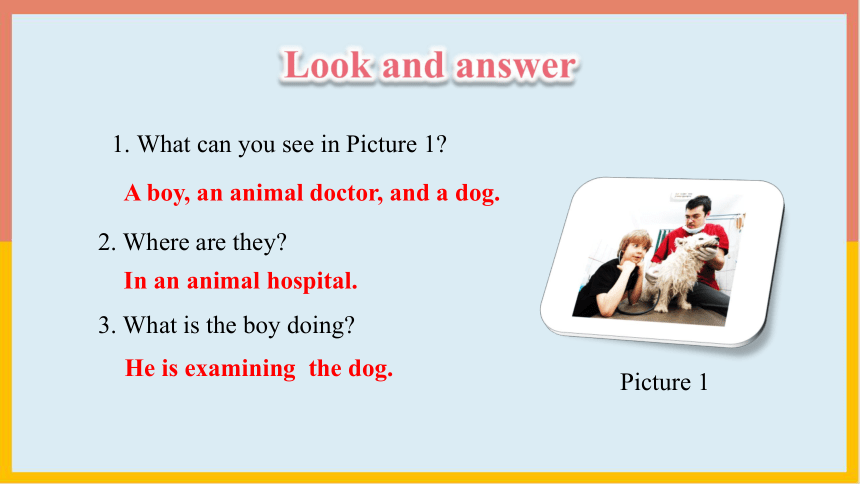 Look and answer

1. What can you see in Picture 1?

A boy, an animal doctor, and a dog.

2. Where are they?

In an animal hospital.

3. What is the boy doing?

He is examining the dog.

Picture 1